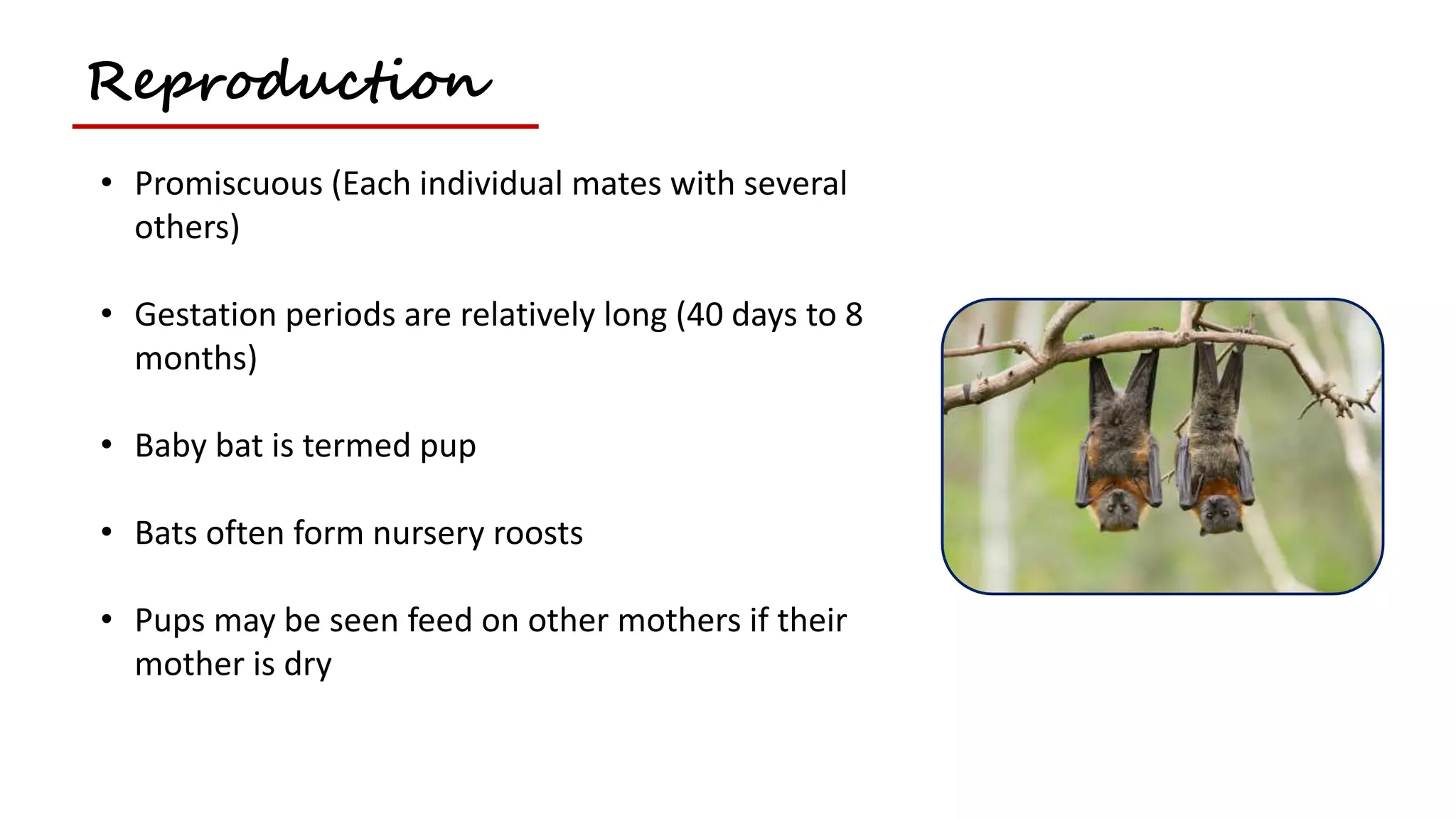 Reproduction

• Promiscuous (Each individual mates with several others)

• Gestation periods are relatively long (40 days to 8 months)

• Baby bat is termed pup

• Bats often form nursery roosts

• Pups may be seen feed on other mothers if their mother is dry